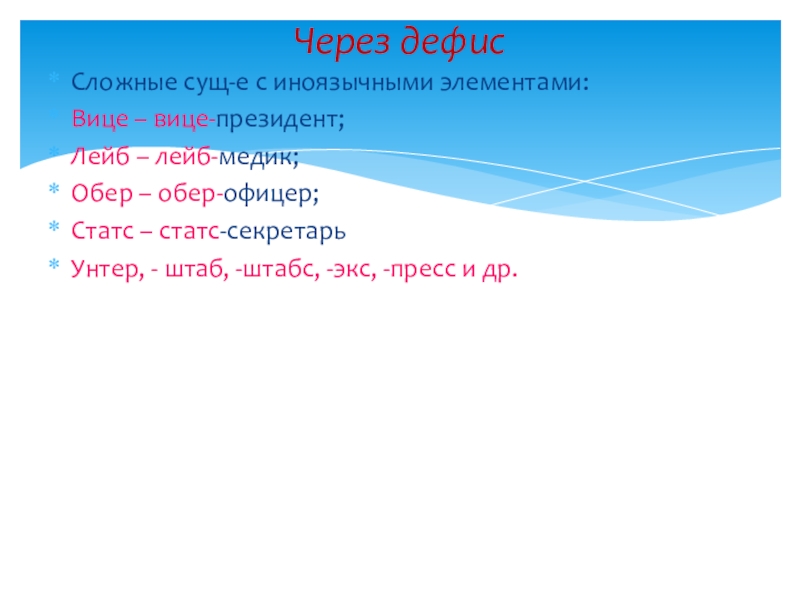 Через дефис

Сложные сущ-е с иноязычными элементами:
Вице – вице-президент;
Лейб – лейб-медик;
Обер – обер-офицер;
Статс – статс-секретарь
Унтер, - штаб, -штабс, -экс, -пресс и др.